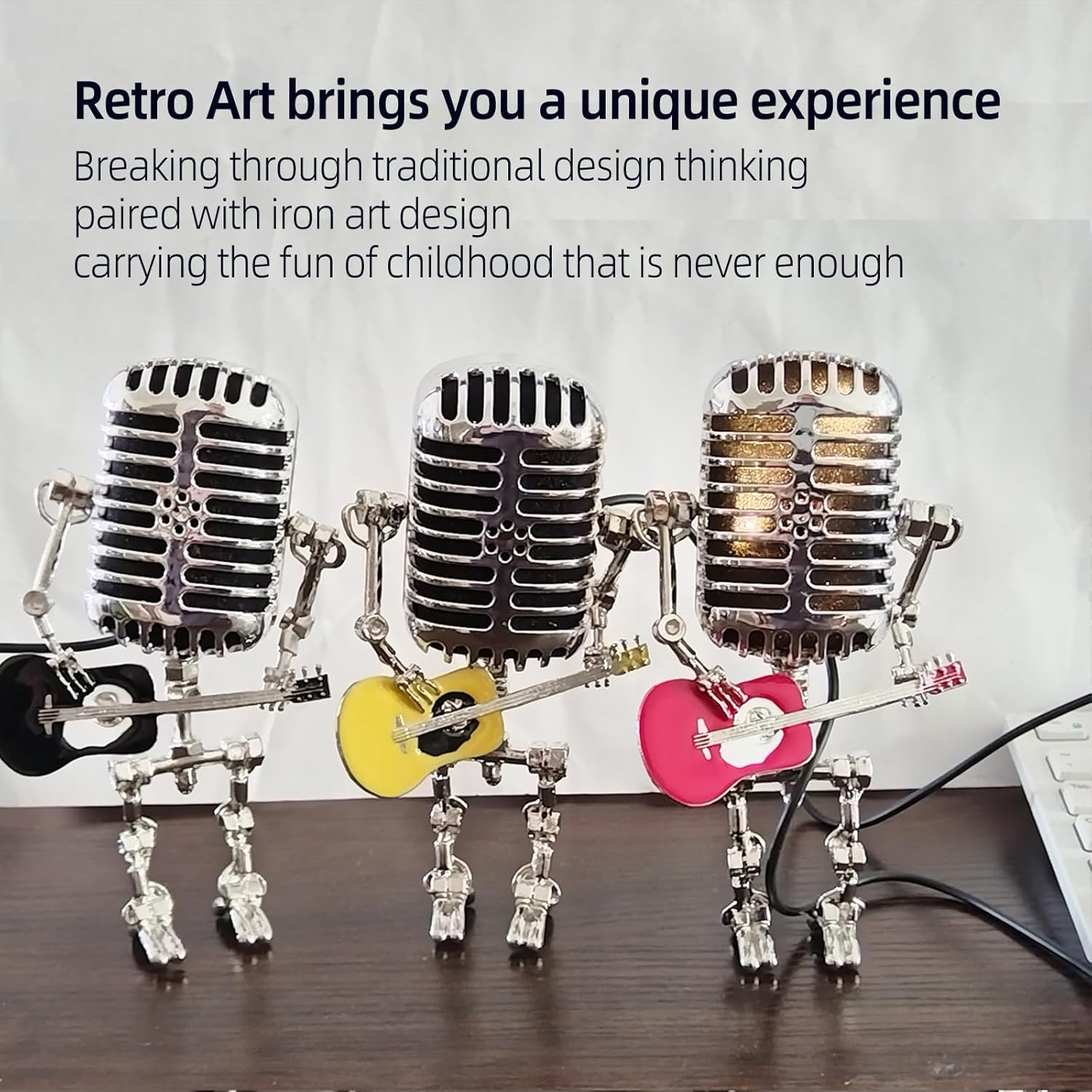 Retro Art brings you a unique experience

Breaking through traditional design thinking
paired with iron art design
carrying the fun of childhood that is never enough